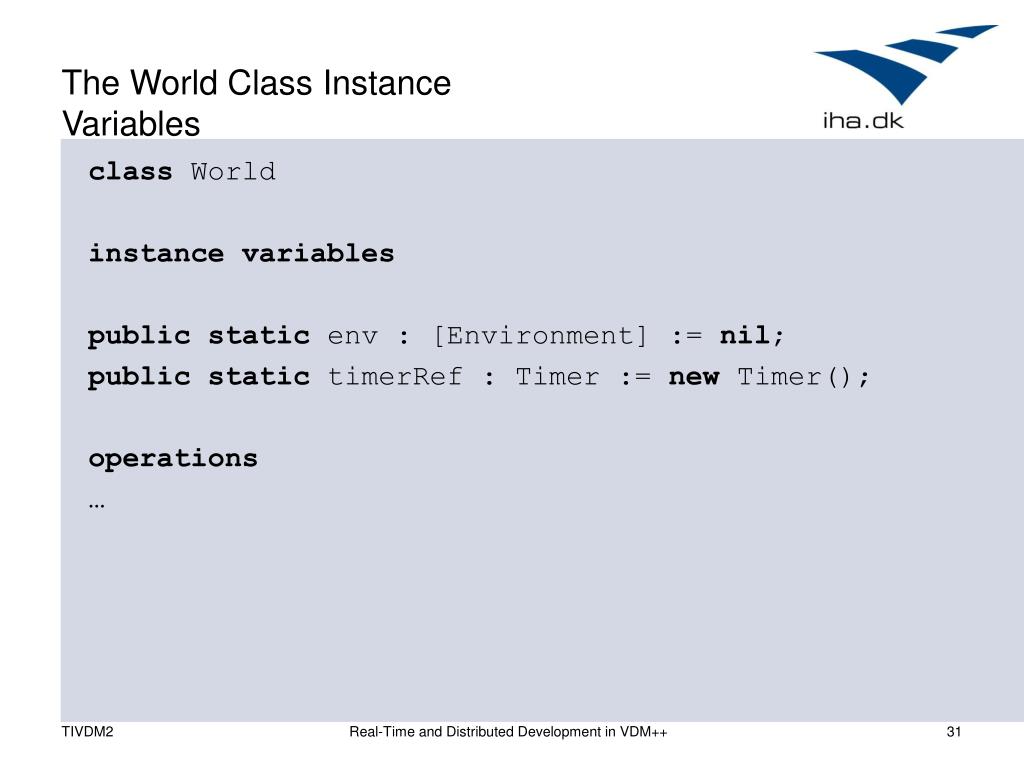 The World Class Instance Variables

iha.dk

class World

instance variables

public static env : [Environment] := nil;
public static timerRef : Timer := new Timer();

operations
…

TIVDM2

Real-Time and Distributed Development in VDM++

31